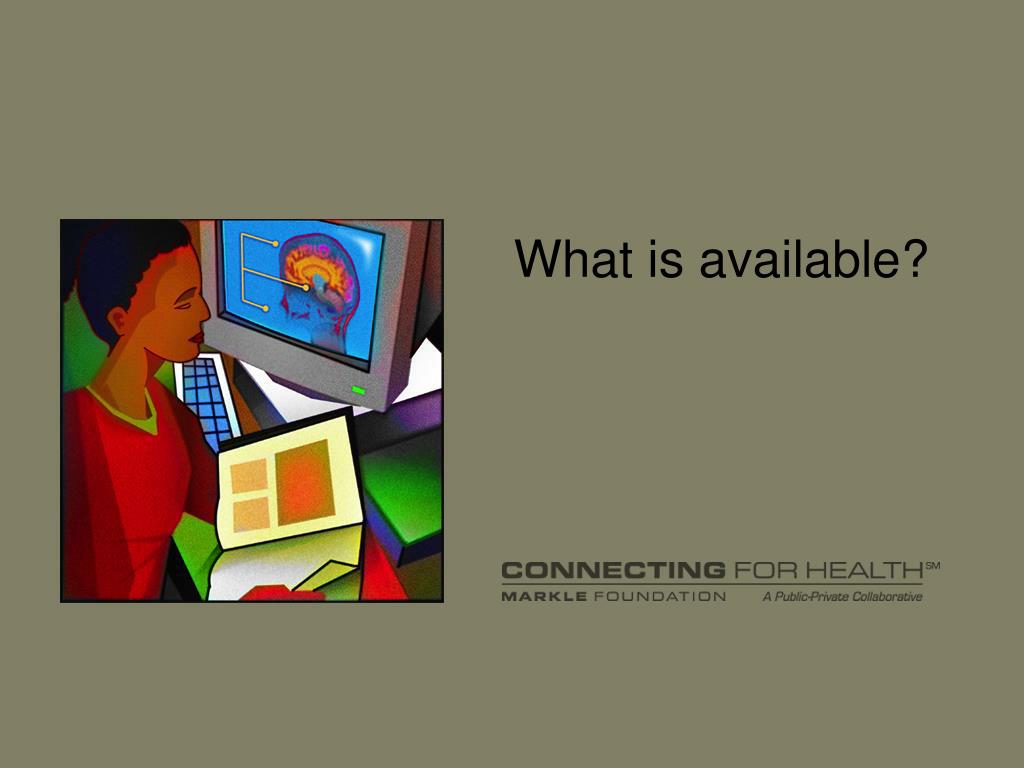 What is available?

CONNECTING FOR HEALTH℠
MARKLE FOUNDATION A Public-Private Collaborative